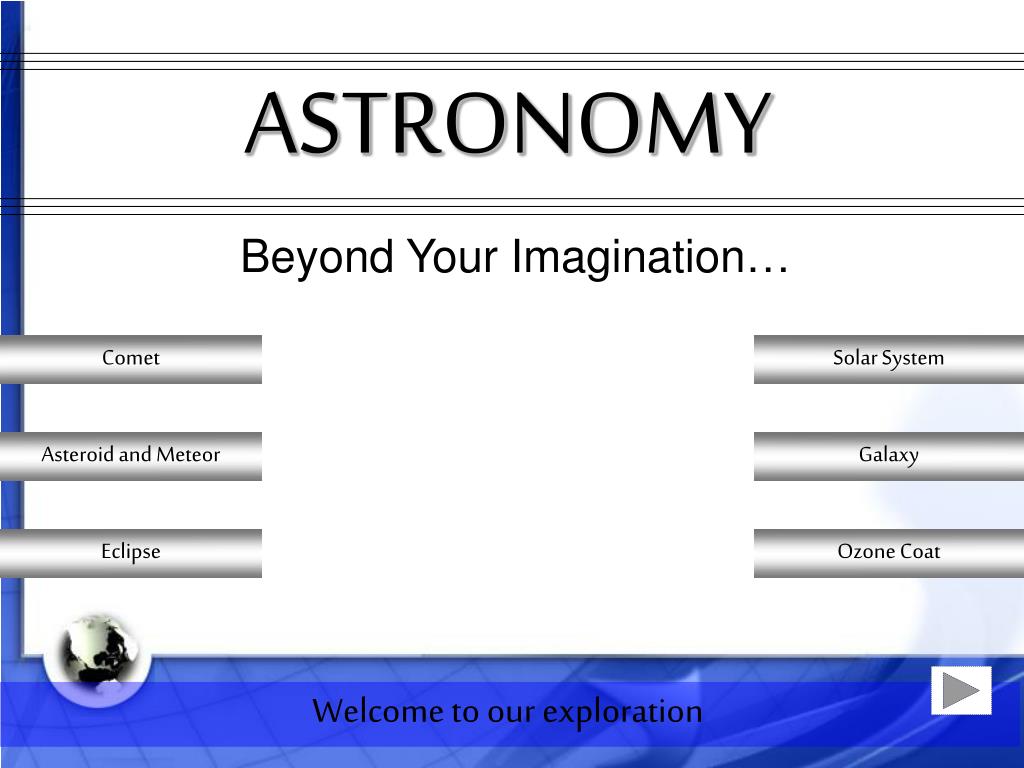 ASTRONOMY

Beyond Your Imagination…

Comet

Asteroid and Meteor

Eclipse

Solar System

Galaxy

Ozone Coat

Welcome to our exploration